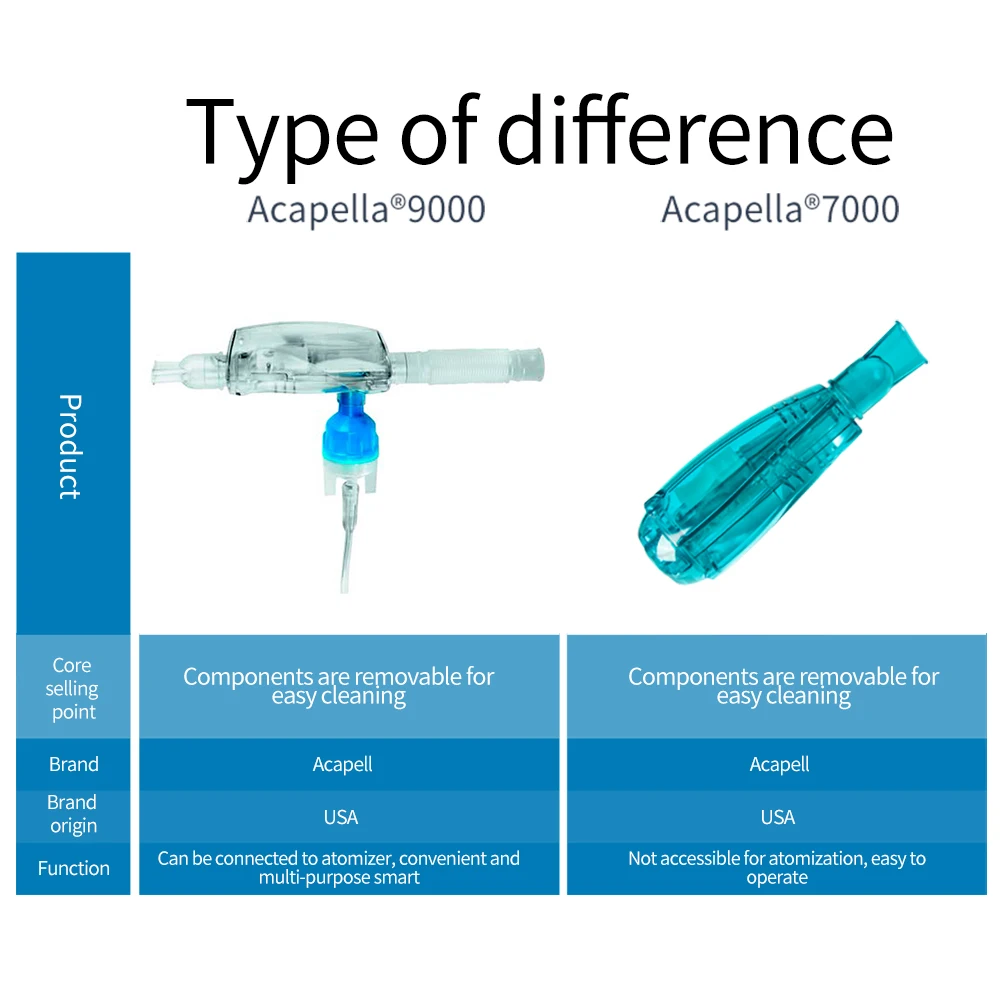 Type of difference

| | Acapella®9000 | Acapella®7000 |
|---|---|---|
| Product | | |
| Core selling point | Components are removable for easy cleaning | Components are removable for easy cleaning |
| Brand | Acapell | Acapell |
| Brand origin | USA | USA |
| Function | Can be connected to atomizer, convenient and multi-purpose smart | Not accessible for atomization, easy to operate |